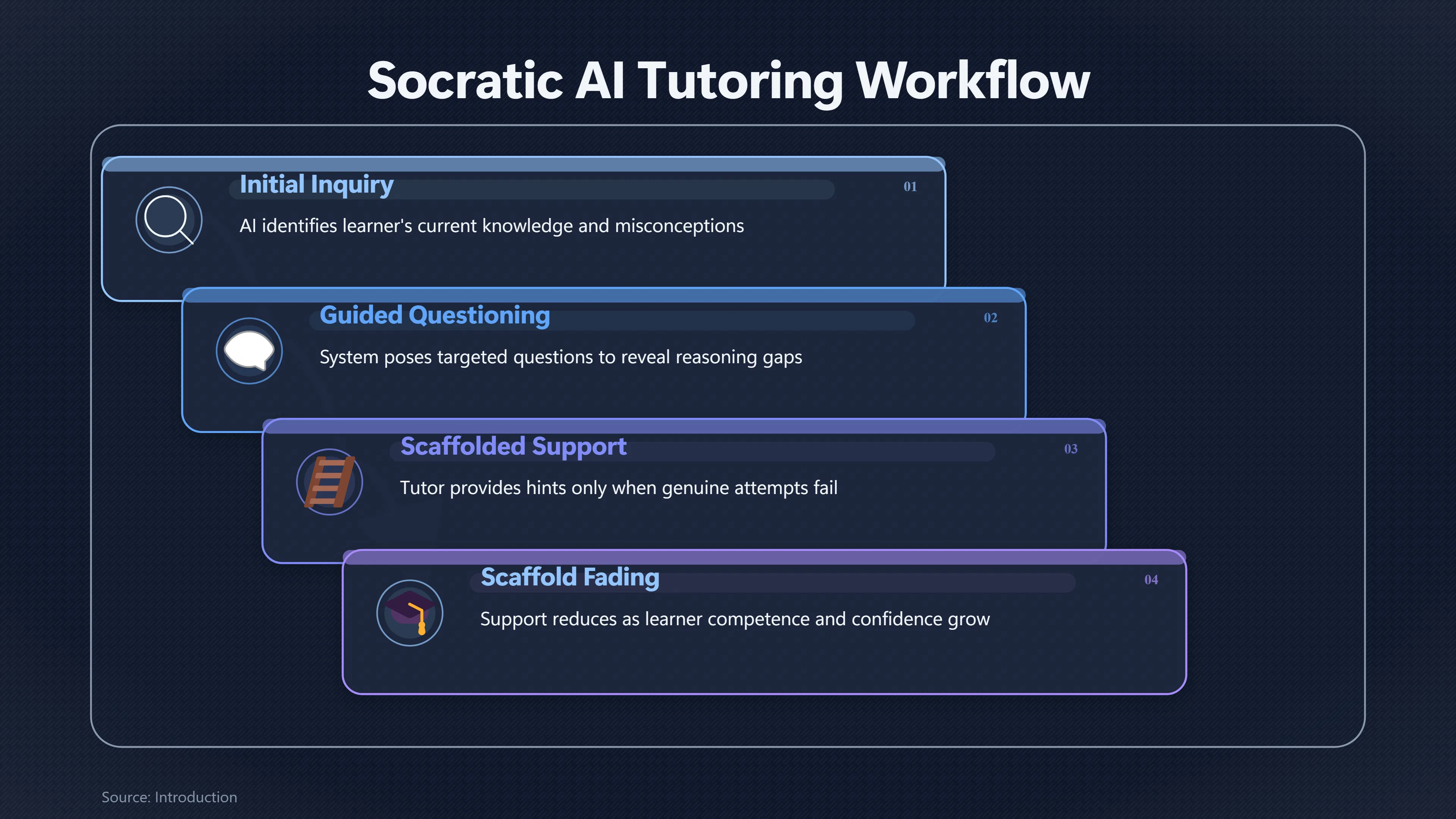 Socratic AI Tutoring Workflow

Initial Inquiry

01

AI identifies learner's current knowledge and misconceptions

Guided Questioning

02

System poses targeted questions to reveal reasoning gaps

Scaffolded Support

03

Tutor provides hints only when genuine attempts fail

Scaffold Fading

04

Support reduces as learner competence and confidence grow

Source: Introduction